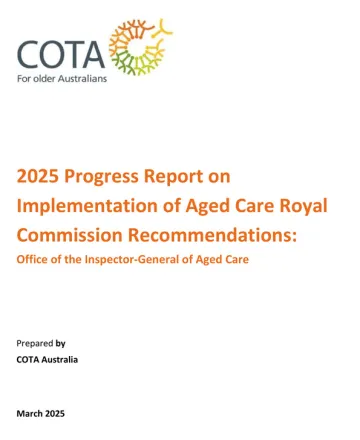 COTA
For older Australians

2025 Progress Report on Implementation of Aged Care Royal Commission Recommendations:
Office of the Inspector-General of Aged Care

Prepared by
COTA Australia

March 2025